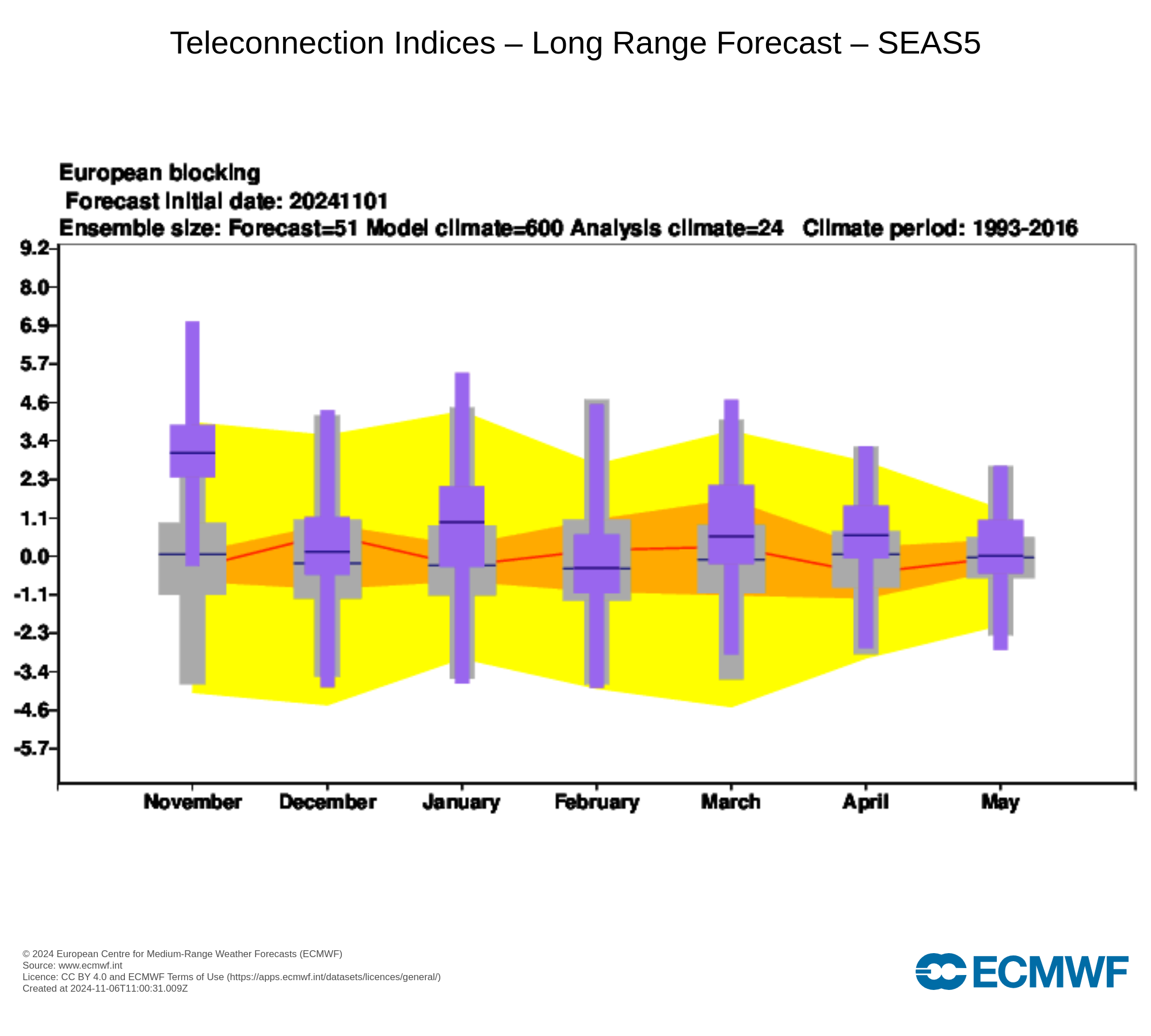 Teleconnection Indices – Long Range Forecast – SEAS5

European blocking
Forecast initial date: 20241101
Ensemble size: Forecast=51 Model climate=600 Analysis climate=24 Climate period: 1993-2016

9.2
8.0
6.9
5.7
4.6
3.4
2.3
1.1
0.0
-1.1
-2.3
-3.4
-4.6
-5.7

November December January February March April May

© 2024 European Centre for Medium-Range Weather Forecasts (ECMWF)
Source: www.ecmwf.int
Licence: CC BY 4.0 and ECMWF Terms of Use (https://apps.ecmwf.int/datasets/licences/general/)
Created at 2024-11-06T11:00:31.009Z

ECMWF